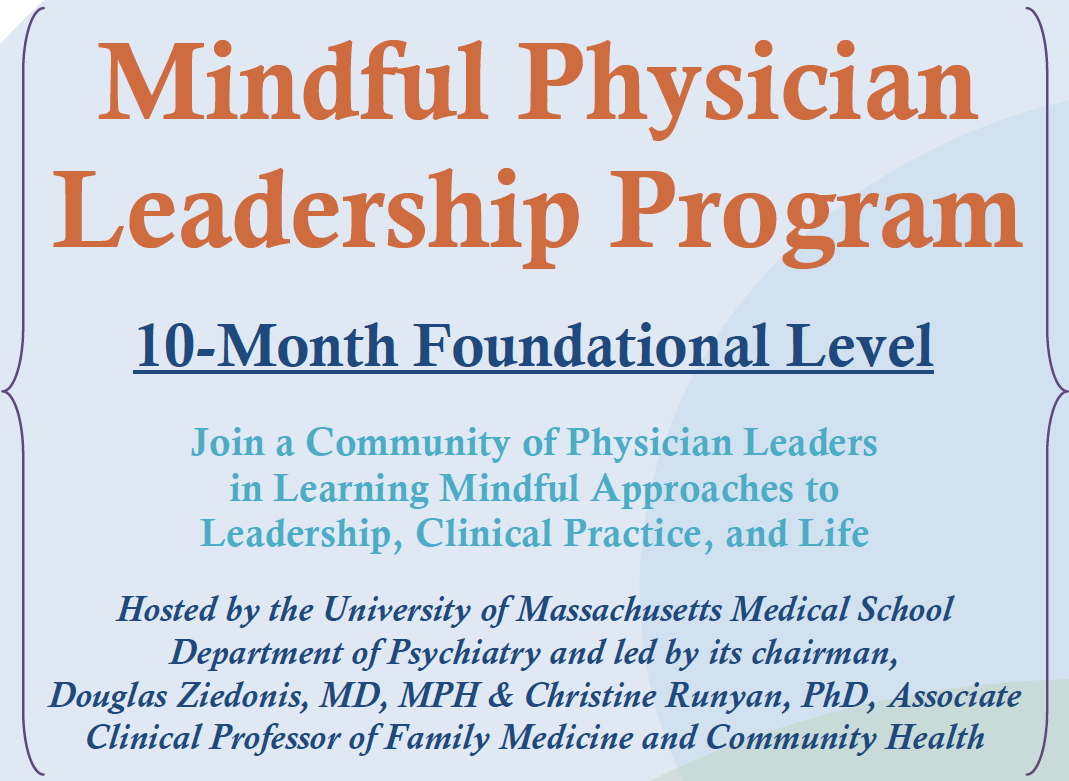 Mindful Physician Leadership Program

10-Month Foundational Level

Join a Community of Physician Leaders in Learning Mindful Approaches to Leadership, Clinical Practice, and Life

Hosted by the University of Massachusetts Medical School Department of Psychiatry and led by its chairman, Douglas Ziedonis, MD, MPH & Christine Runyan, PhD, Associate Clinical Professor of Family Medicine and Community Health